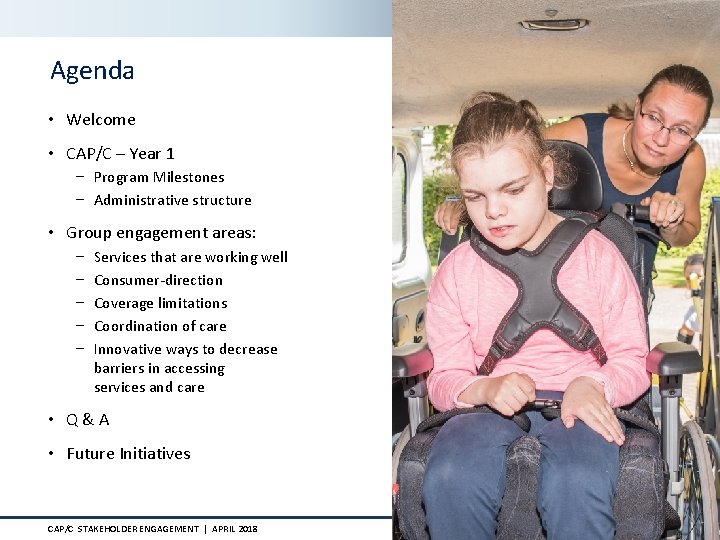 Agenda

• Welcome

• CAP/C – Year 1
 – Program Milestones
 – Administrative structure

• Group engagement areas:
 – Services that are working well
 – Consumer-direction
 – Coverage limitations
 – Coordination of care
 – Innovative ways to decrease barriers in accessing services and care

• Q & A

• Future Initiatives

CAP/C STAKEHOLDER ENGAGEMENT | APRIL 2018